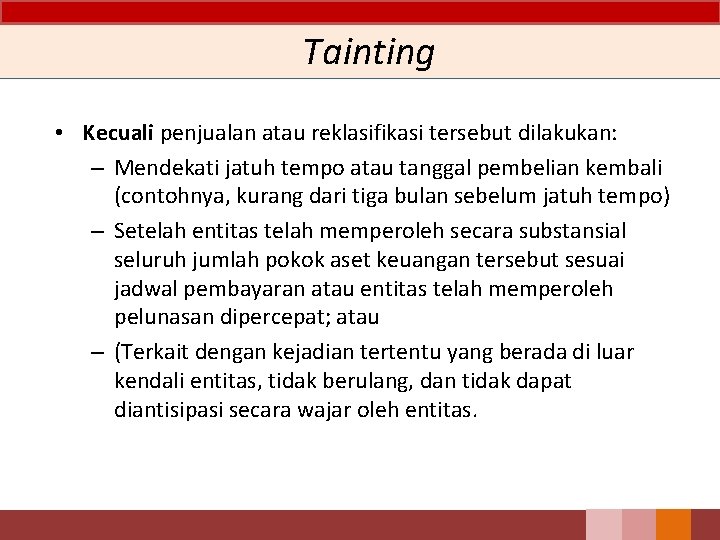 Tainting

• Kecuali penjualan atau reklasifikasi tersebut dilakukan:
– Mendekati jatuh tempo atau tanggal pembelian kembali (contohnya, kurang dari tiga bulan sebelum jatuh tempo)
– Setelah entitas telah memperoleh secara substansial seluruh jumlah pokok aset keuangan tersebut sesuai jadwal pembayaran atau entitas telah memperoleh pelunasan dipercepat; atau
– (Terkait dengan kejadian tertentu yang berada di luar kendali entitas, tidak berulang, dan tidak dapat diantisipasi secara wajar oleh entitas.